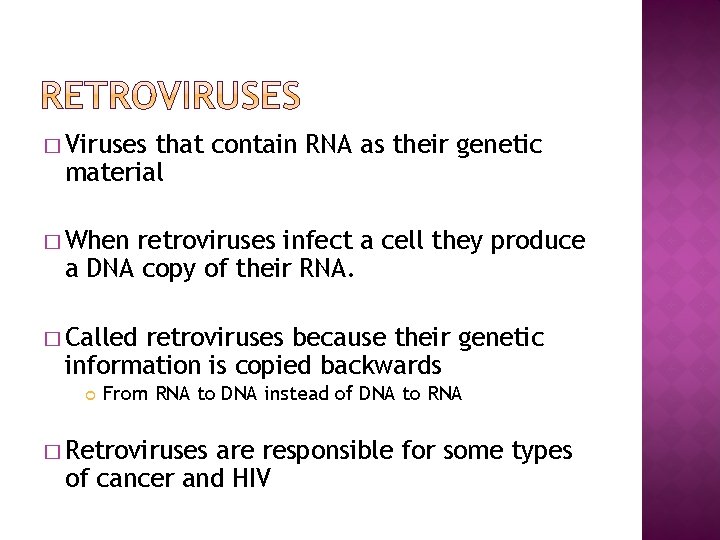 RETROVIRUSES

□ Viruses that contain RNA as their genetic material

□ When retroviruses infect a cell they produce a DNA copy of their RNA.

□ Called retroviruses because their genetic information is copied backwards

From RNA to DNA instead of DNA to RNA

□ Retroviruses are responsible for some types of cancer and HIV